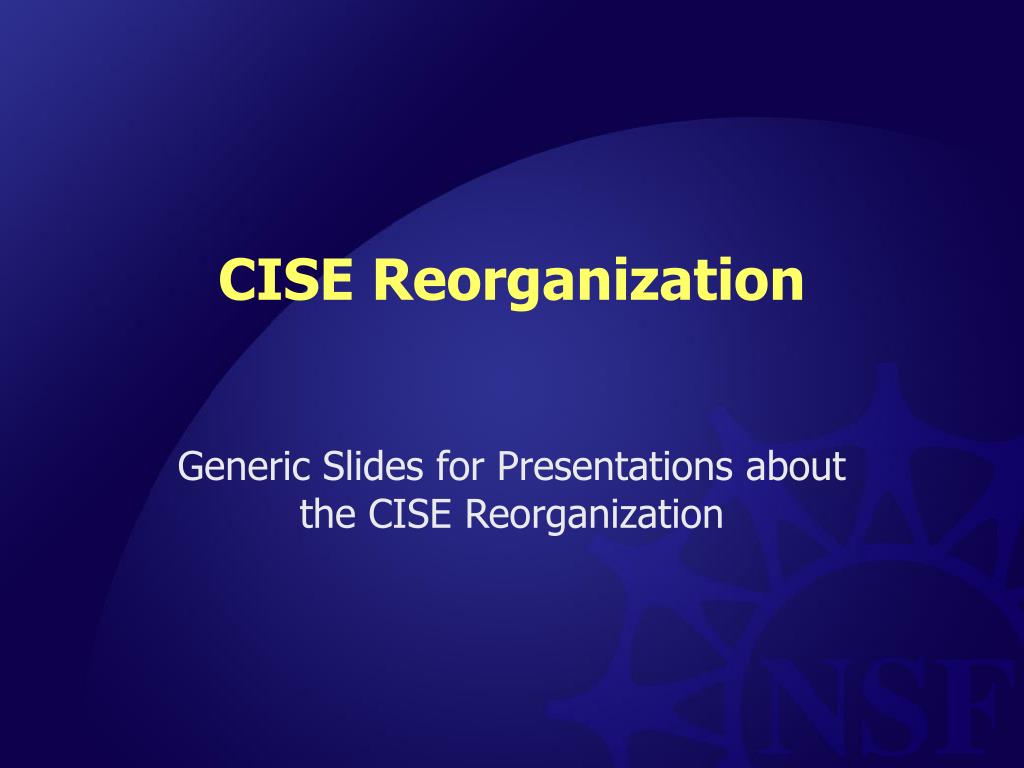 CISE Reorganization

Generic Slides for Presentations about the CISE Reorganization

NSF